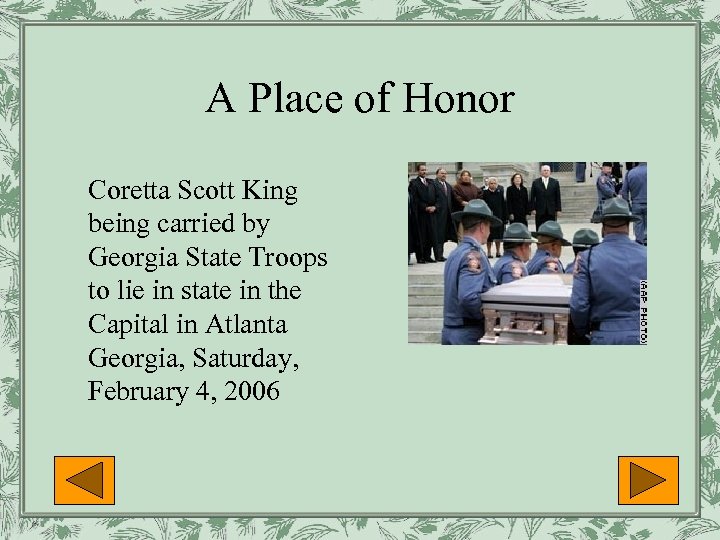 A Place of Honor

Coretta Scott King being carried by Georgia State Troops to lie in state in the Capital in Atlanta Georgia, Saturday, February 4, 2006

(AP PHOTO)